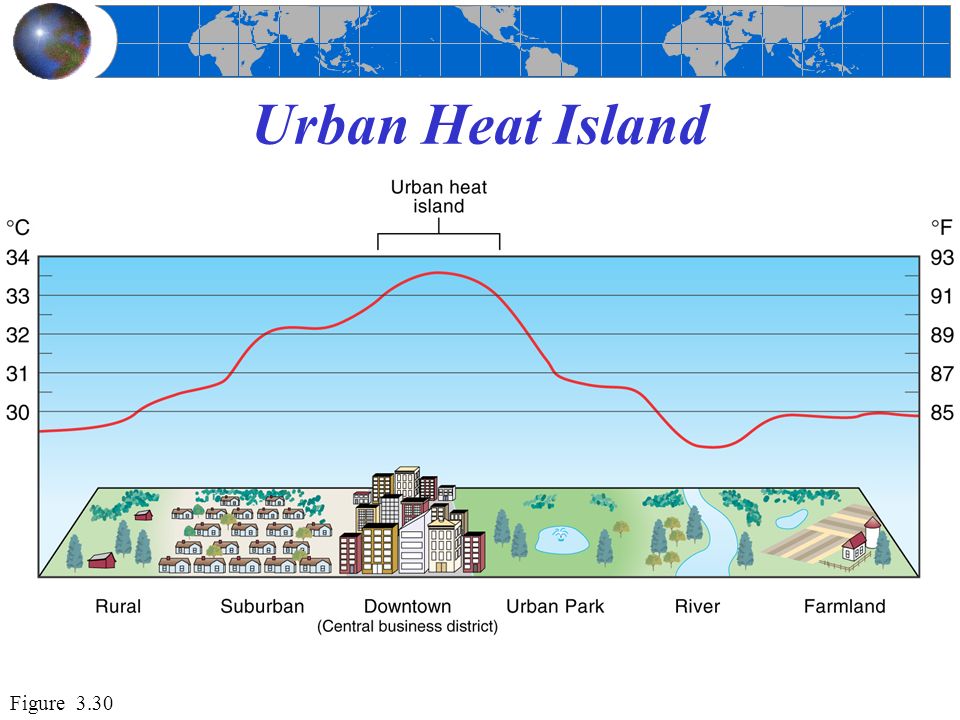 Urban Heat Island

Urban heat island

°C
34
33
32
31
30

°F
93
91
89
87
85

Rural
Suburban
Downtown
(Central business district)
Urban Park
River
Farmland

Figure 3.30